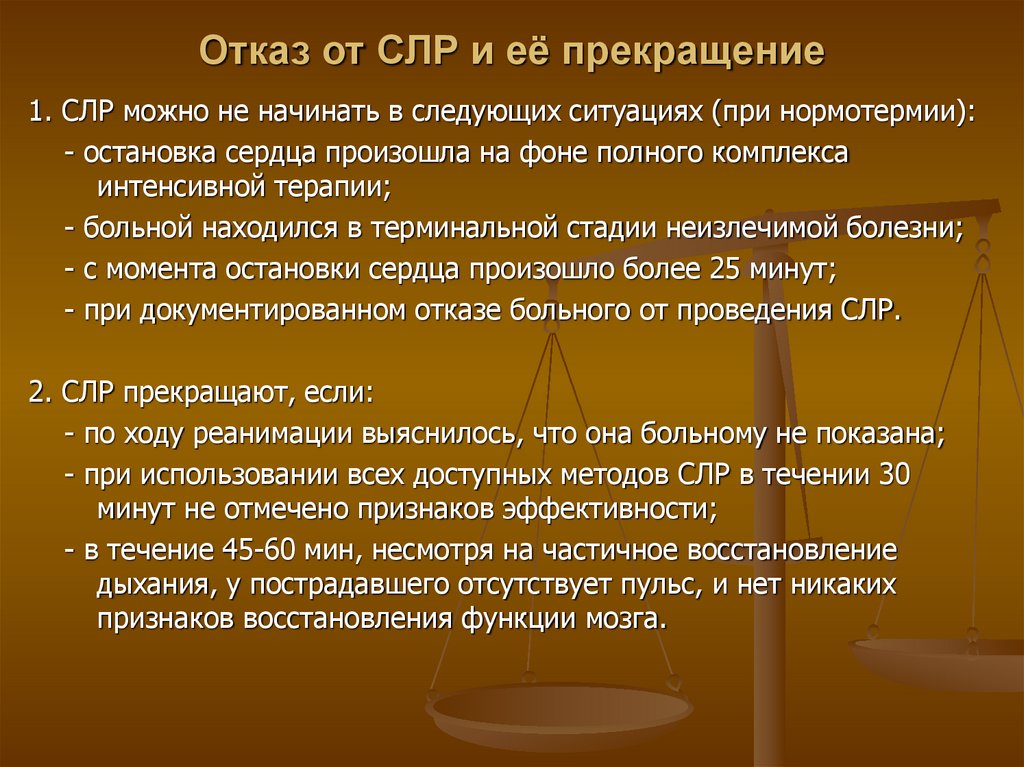 Отказ от СЛР и её прекращение

1. СЛР можно не начинать в следующих ситуациях (при нормотермии):

- остановка сердца произошла на фоне полного комплекса интенсивной терапии;

- больной находился в терминальной стадии неизлечимой болезни;

- с момента остановки сердца произошло более 25 минут;

- при документированном отказе больного от проведения СЛР.

2. СЛР прекращают, если:

- по ходу реанимации выяснилось, что она больному не показана;

- при использовании всех доступных методов СЛР в течении 30 минут не отмечено признаков эффективности;

- в течение 45-60 мин, несмотря на частичное восстановление дыхания, у пострадавшего отсутствует пульс, и нет никаких признаков восстановления функции мозга.